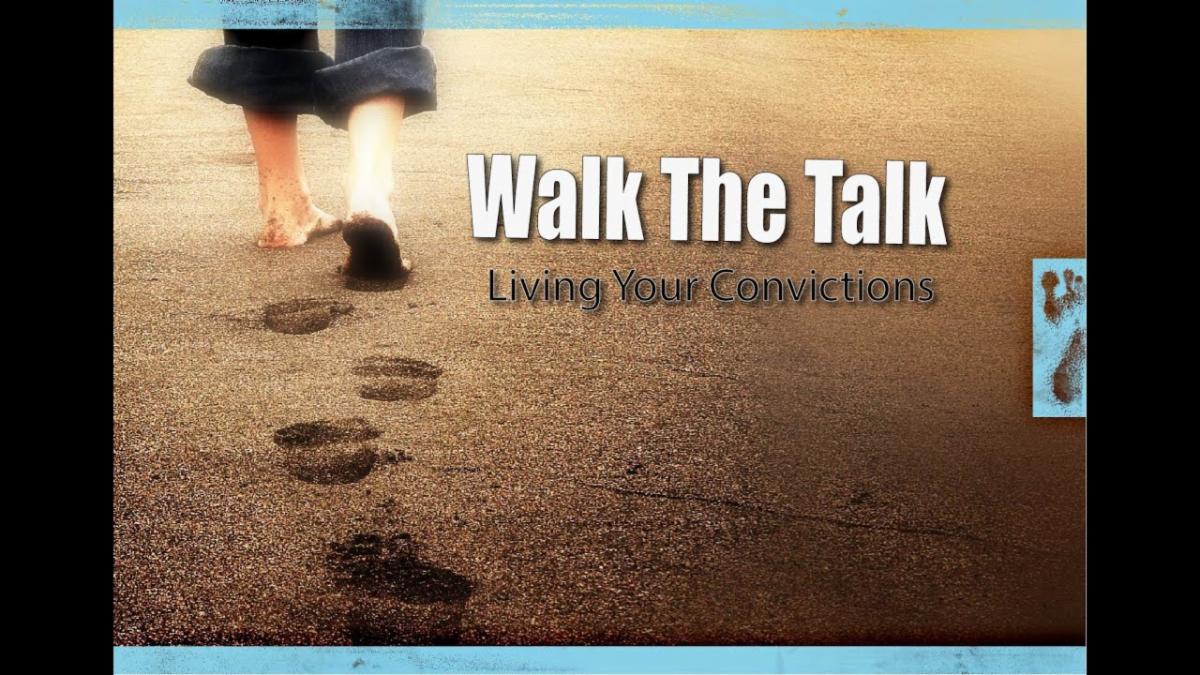 Walk The Talk
Living Your Convictions